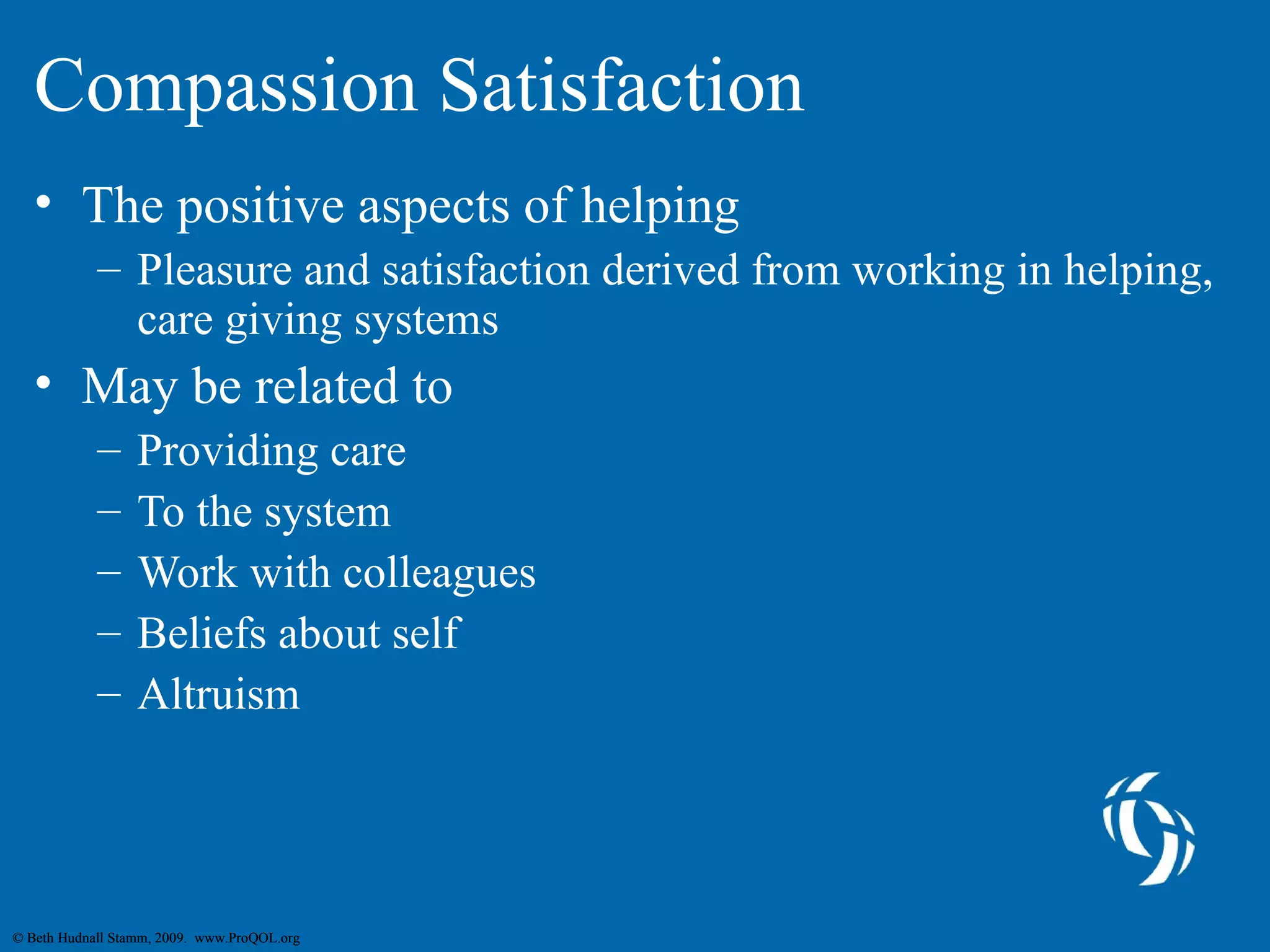 Compassion Satisfaction

• The positive aspects of helping
 – Pleasure and satisfaction derived from working in helping, care giving systems
• May be related to
 – Providing care
 – To the system
 – Work with colleagues
 – Beliefs about self
 – Altruism

© Beth Hudnall Stamm, 2009. www.ProQOL.org